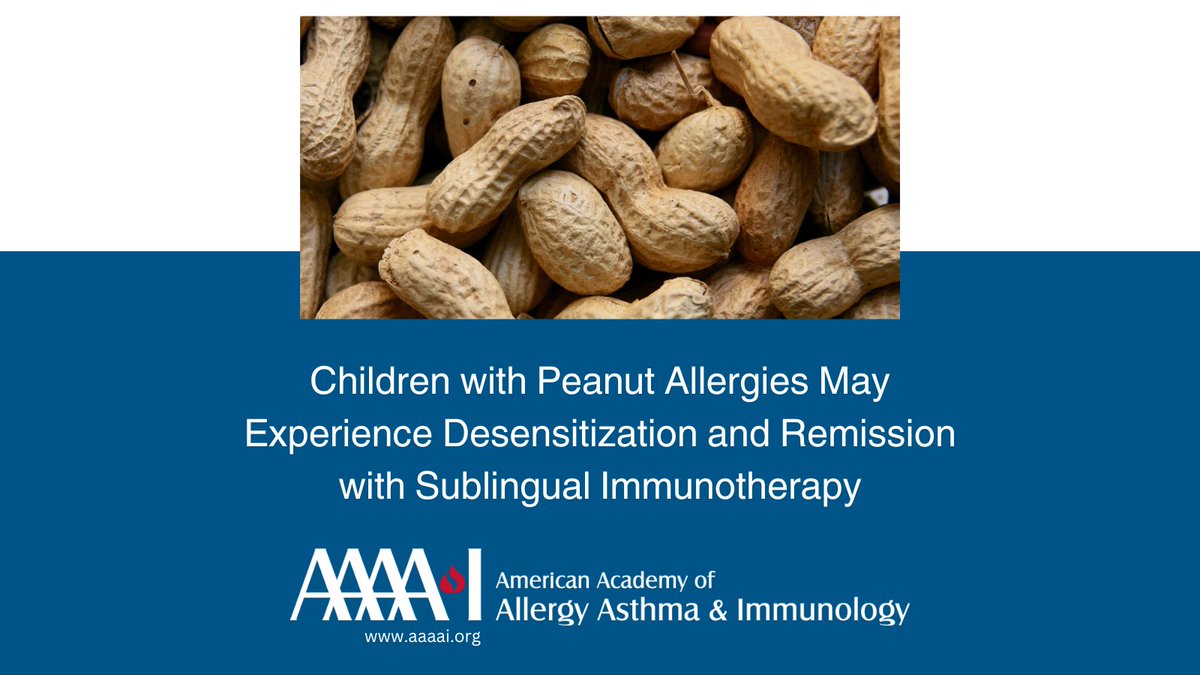 Children with Peanut Allergies May Experience Desensitization and Remission with Sublingual Immunotherapy

AAAAI

American Academy of
Allergy Asthma & Immunology

www.aaaai.org